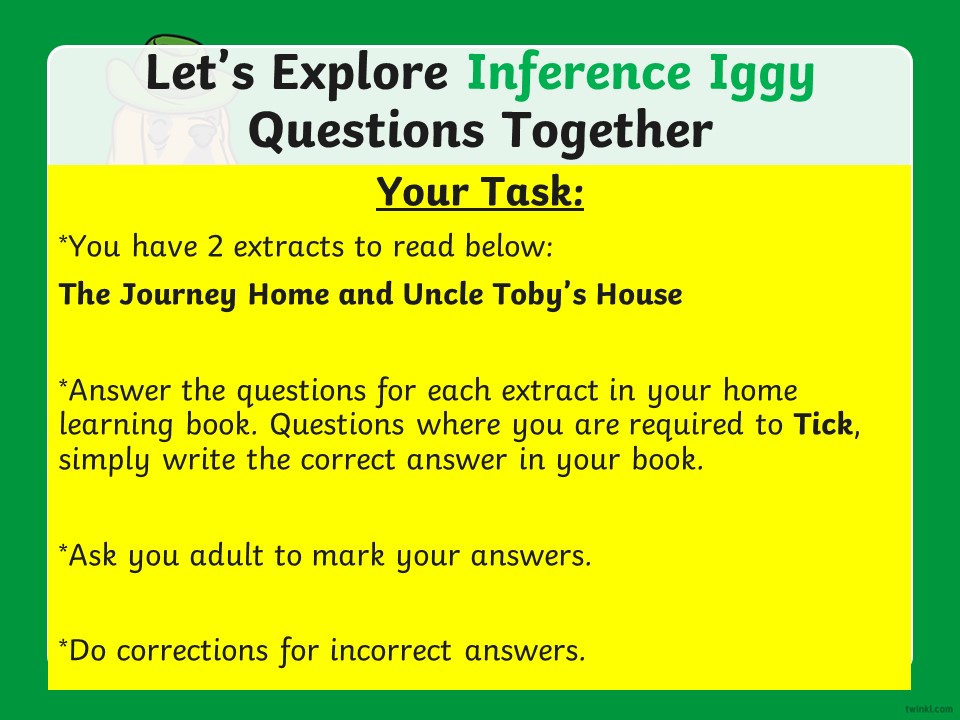 Let's Explore Inference Iggy Questions Together

Your Task:

*You have 2 extracts to read below:

The Journey Home and Uncle Toby's House

*Answer the questions for each extract in your home learning book. Questions where you are required to Tick, simply write the correct answer in your book.

*Ask you adult to mark your answers.

*Do corrections for incorrect answers.

twinkl.com